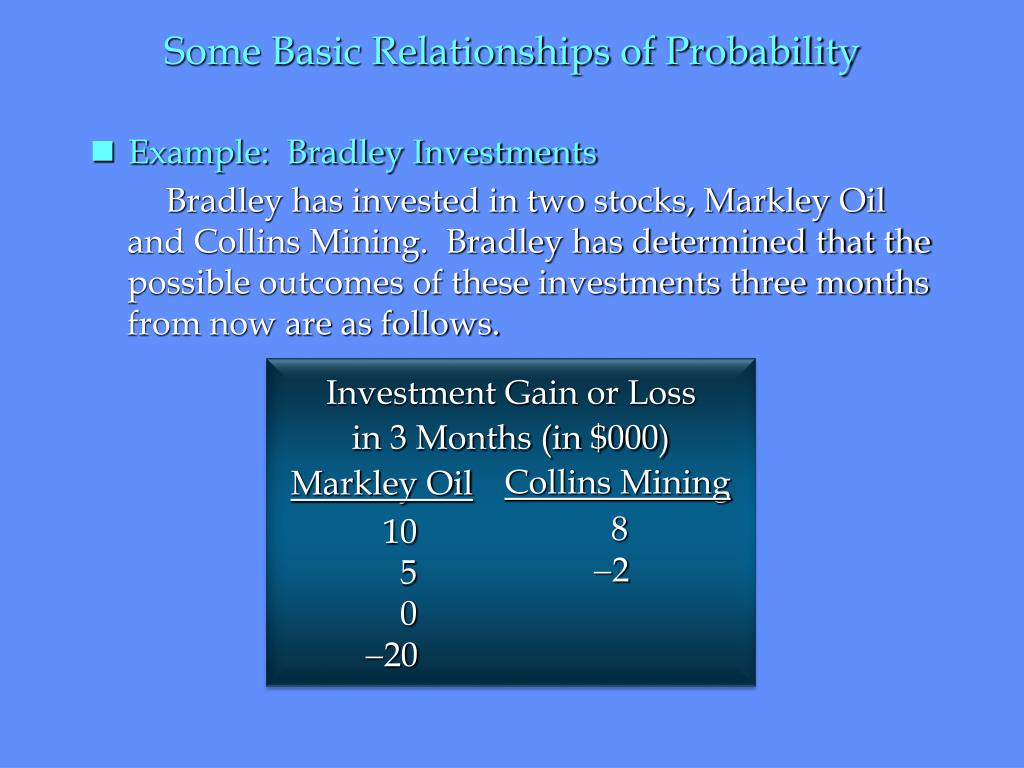 Some Basic Relationships of Probability

Example: Bradley Investments

Bradley has invested in two stocks, Markley Oil and Collins Mining. Bradley has determined that the possible outcomes of these investments three months from now are as follows.

Investment Gain or Loss
in 3 Months (in $000)

| Markley Oil | Collins Mining |
|---|---|
| 10 | 8 |
| 5 | −2 |
| 0 | |
| −20 | |